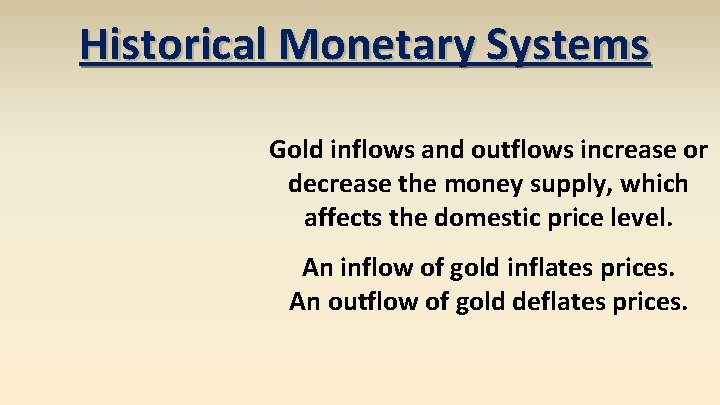 Historical Monetary Systems

Gold inflows and outflows increase or decrease the money supply, which affects the domestic price level.

An inflow of gold inflates prices.
An outflow of gold deflates prices.